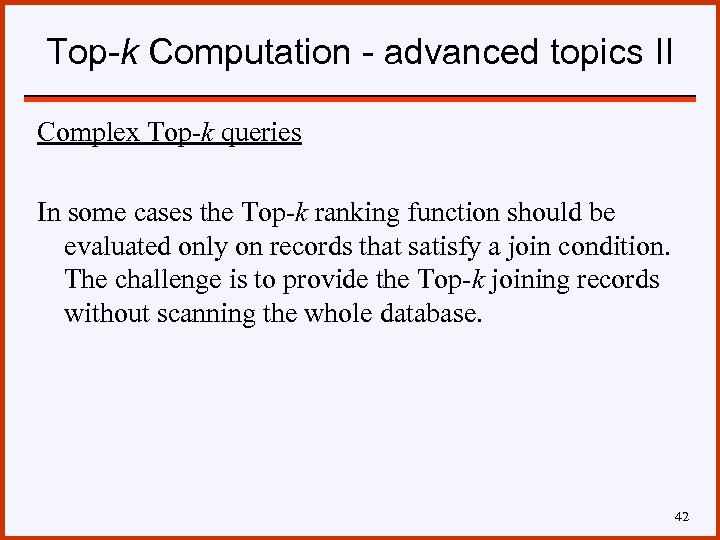 Top-k Computation - advanced topics II

Complex Top-k queries

In some cases the Top-k ranking function should be evaluated only on records that satisfy a join condition. The challenge is to provide the Top-k joining records without scanning the whole database.

42